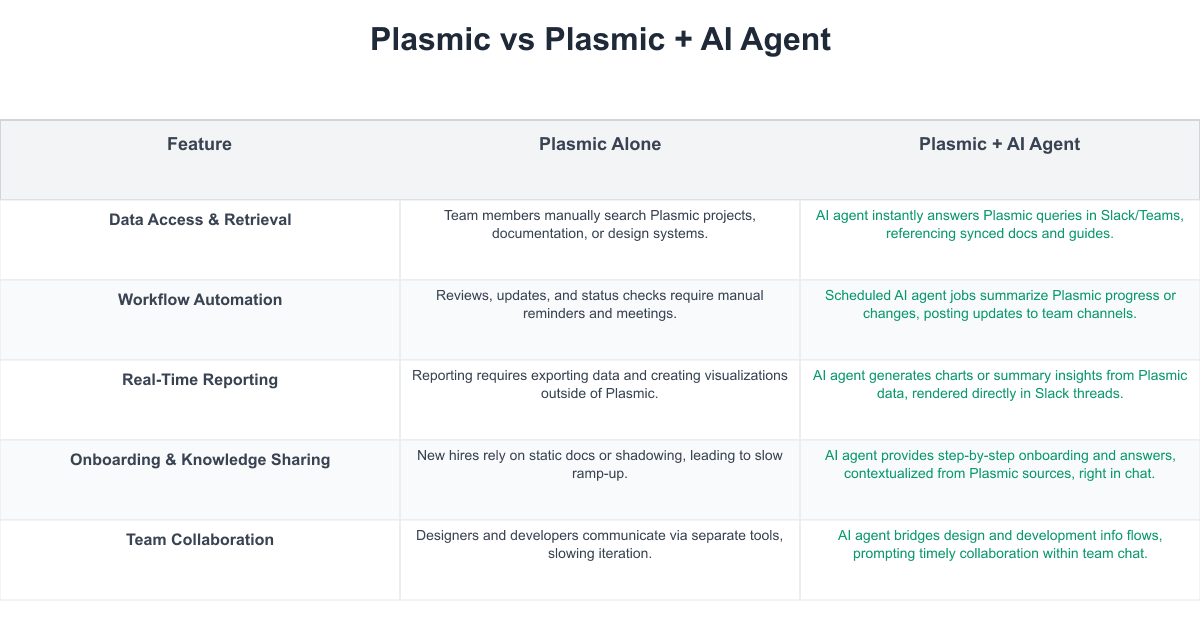 Plasmic vs Plasmic + AI Agent

| Feature | Plasmic Alone | Plasmic + AI Agent |
|---|---|---|
| Data Access & Retrieval | Team members manually search Plasmic projects, documentation, or design systems. | AI agent instantly answers Plasmic queries in Slack/Teams, referencing synced docs and guides. |
| Workflow Automation | Reviews, updates, and status checks require manual reminders and meetings. | Scheduled AI agent jobs summarize Plasmic progress or changes, posting updates to team channels. |
| Real-Time Reporting | Reporting requires exporting data and creating visualizations outside of Plasmic. | AI agent generates charts or summary insights from Plasmic data, rendered directly in Slack threads. |
| Onboarding & Knowledge Sharing | New hires rely on static docs or shadowing, leading to slow ramp-up. | AI agent provides step-by-step onboarding and answers, contextualized from Plasmic sources, right in chat. |
| Team Collaboration | Designers and developers communicate via separate tools, slowing iteration. | AI agent bridges design and development info flows, prompting timely collaboration within team chat. |